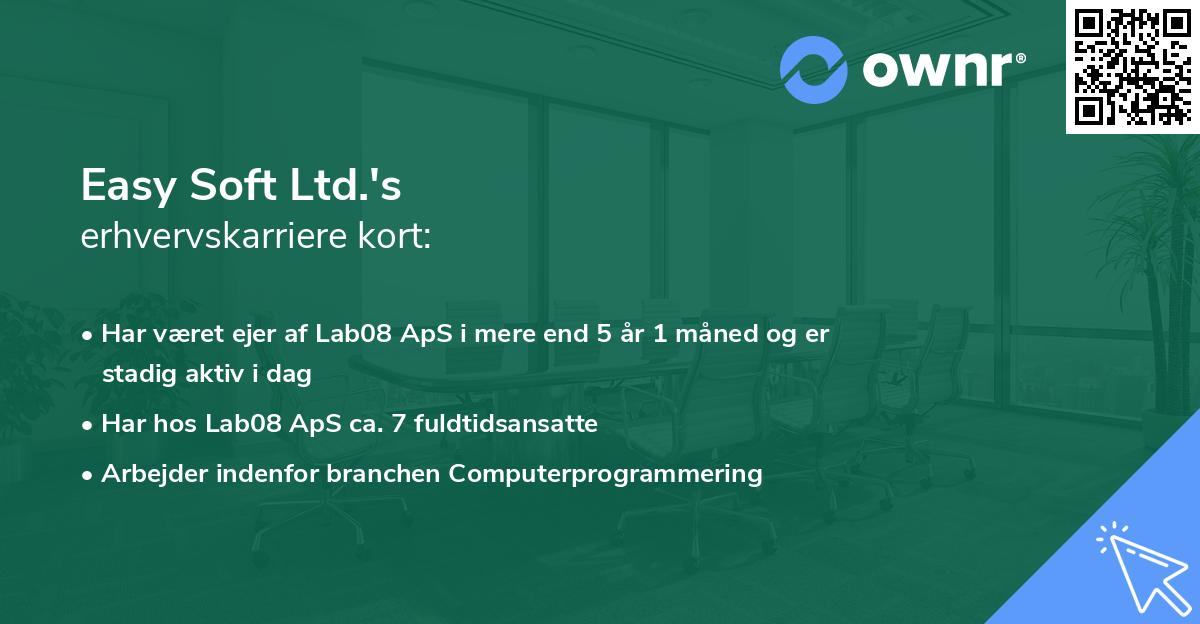 ownr®

Easy Soft Ltd.'s
erhvervskarriere kort:

• Har været ejer af Lab08 ApS i mere end 5 år 1 måned og er stadig aktiv i dag
• Har hos Lab08 ApS ca. 7 fuldtidsansatte
• Arbejder indenfor branchen Computerprogrammering